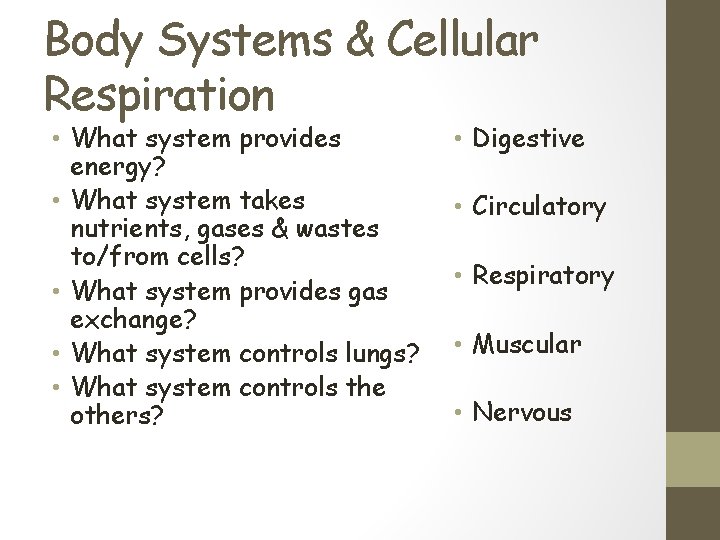 Body Systems & Cellular Respiration

• What system provides energy?
• What system takes nutrients, gases & wastes to/from cells?
• What system provides gas exchange?
• What system controls lungs?
• What system controls the others?

• Digestive
• Circulatory
• Respiratory
• Muscular
• Nervous